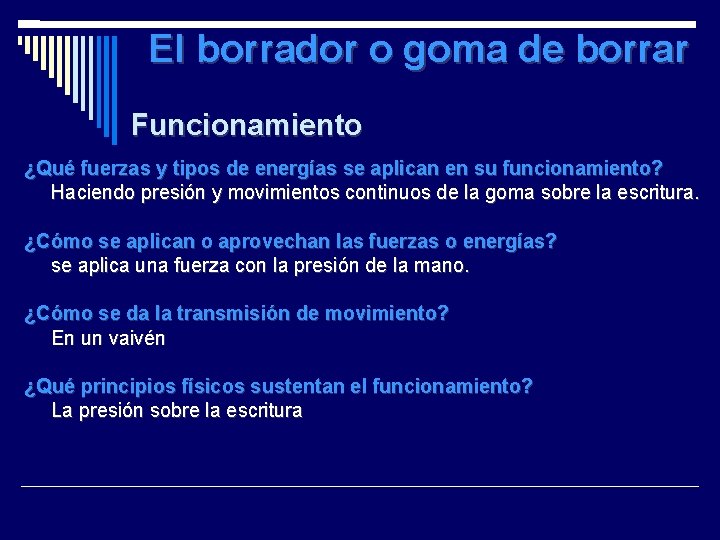 El borrador o goma de borrar

Funcionamiento

¿Qué fuerzas y tipos de energías se aplican en su funcionamiento?
Haciendo presión y movimientos continuos de la goma sobre la escritura.

¿Cómo se aplican o aprovechan las fuerzas o energías?
se aplica una fuerza con la presión de la mano.

¿Cómo se da la transmisión de movimiento?
En un vaivén

¿Qué principios físicos sustentan el funcionamiento?
La presión sobre la escritura